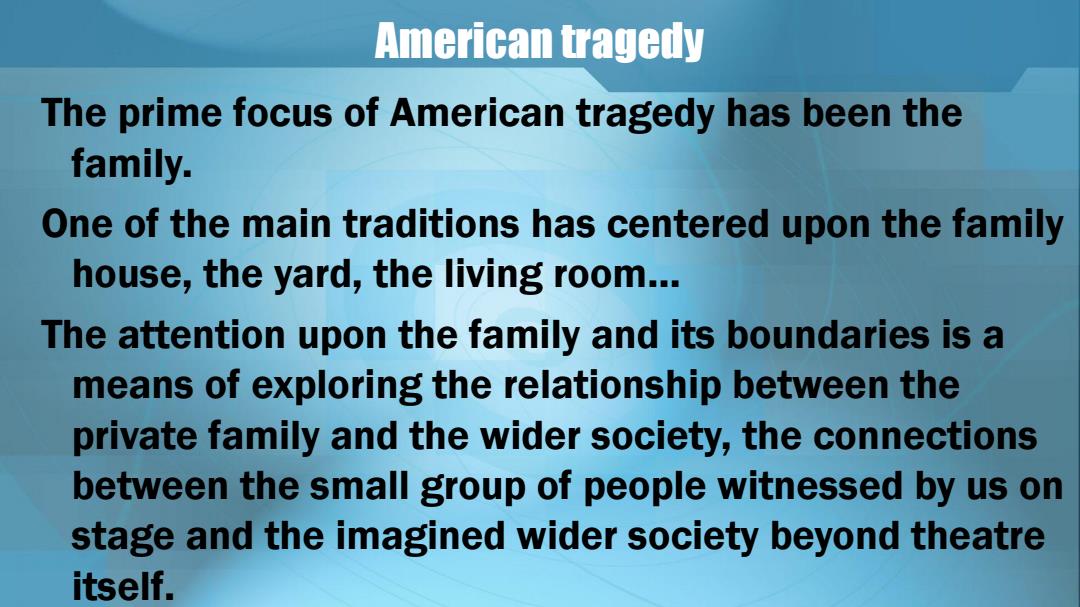 American tragedy

The prime focus of American tragedy has been the family.

One of the main traditions has centered upon the family house, the yard, the living room…

The attention upon the family and its boundaries is a means of exploring the relationship between the private family and the wider society, the connections between the small group of people witnessed by us on stage and the imagined wider society beyond theatre itself.